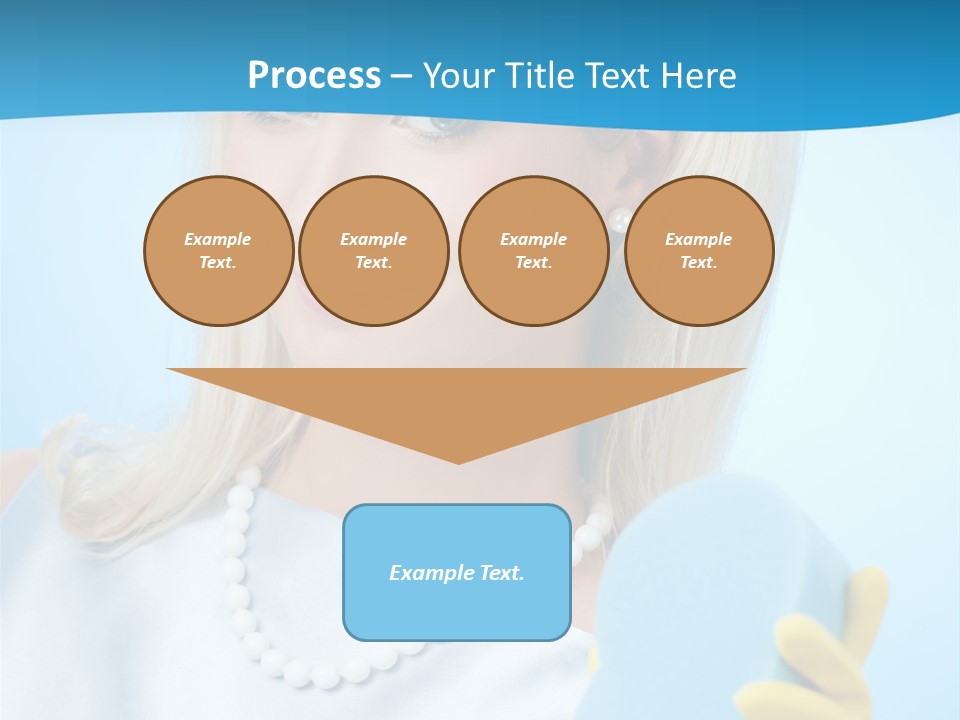 Process – Your Title Text Here

Example Text.

Example Text.

Example Text.

Example Text.

Example Text.